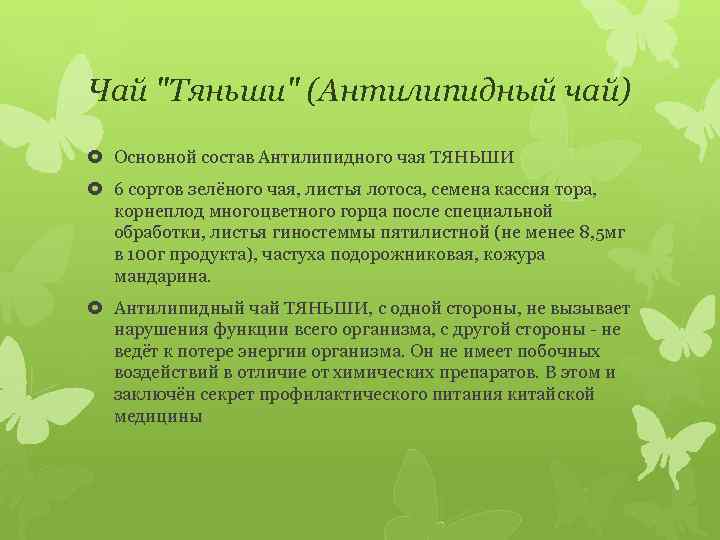 Чай "Тяньши" (Антилипидный чай)

Основной состав Антилипидного чая ТЯНЬШИ

6 сортов зелёного чая, листья лотоса, семена кассия тора, корнеплод многоцветного горца после специальной обработки, листья гиностеммы пятилистной (не менее 8,5мг в 100г продукта), частуха подорожниковая, кожура мандарина.

Антилипидный чай ТЯНЬШИ, с одной стороны, не вызывает нарушения функции всего организма, с другой стороны - не ведёт к потере энергии организма. Он не имеет побочных воздействий в отличие от химических препаратов. В этом и заключён секрет профилактического питания китайской медицины